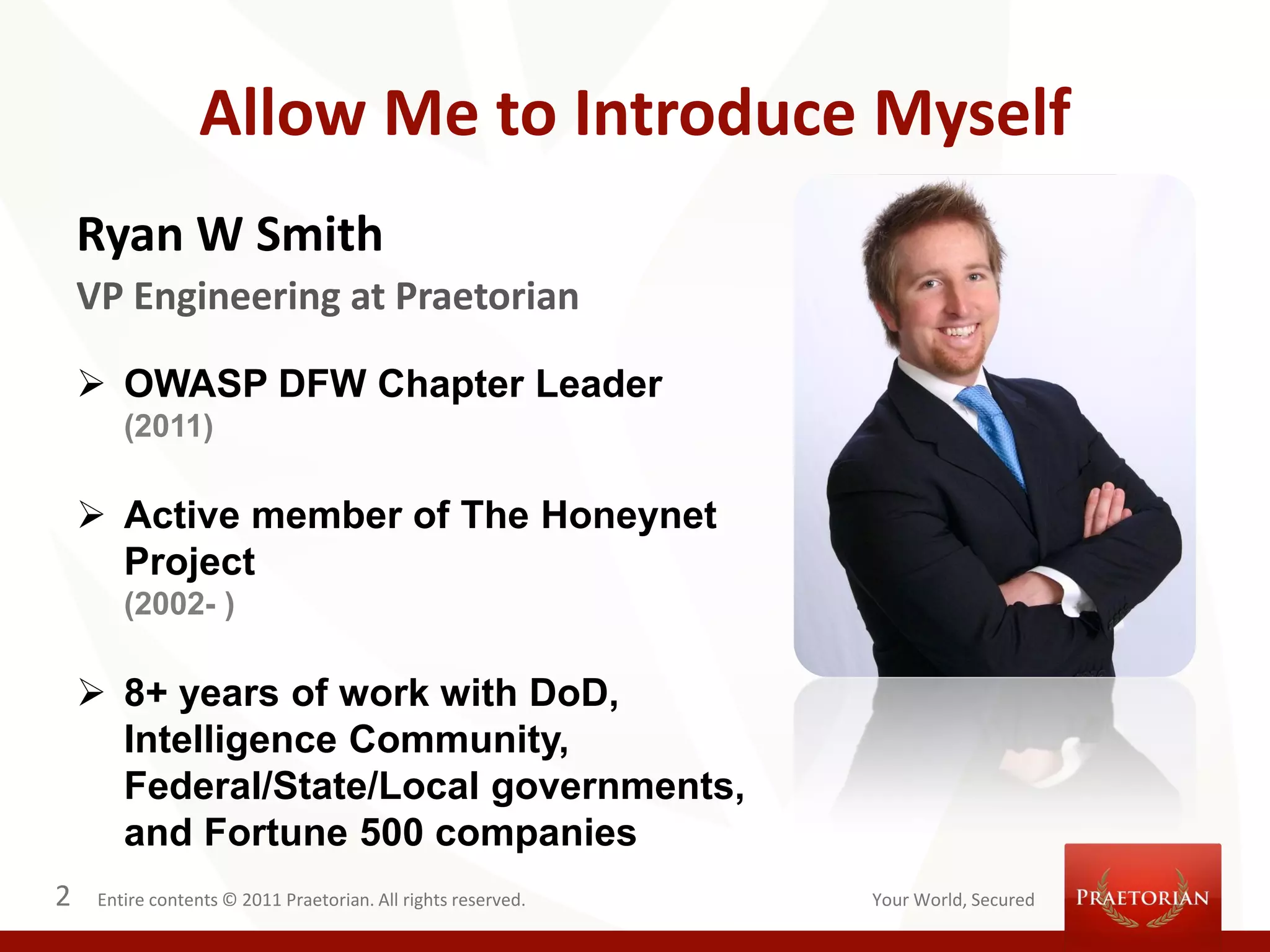 Allow Me to Introduce Myself

Ryan W Smith

VP Engineering at Praetorian

➢ OWASP DFW Chapter Leader
(2011)

➢ Active member of The Honeynet Project
(2002- )

➢ 8+ years of work with DoD, Intelligence Community, Federal/State/Local governments, and Fortune 500 companies

2 Entire contents © 2011 Praetorian. All rights reserved.

Your World, Secured

PRAETORIAN